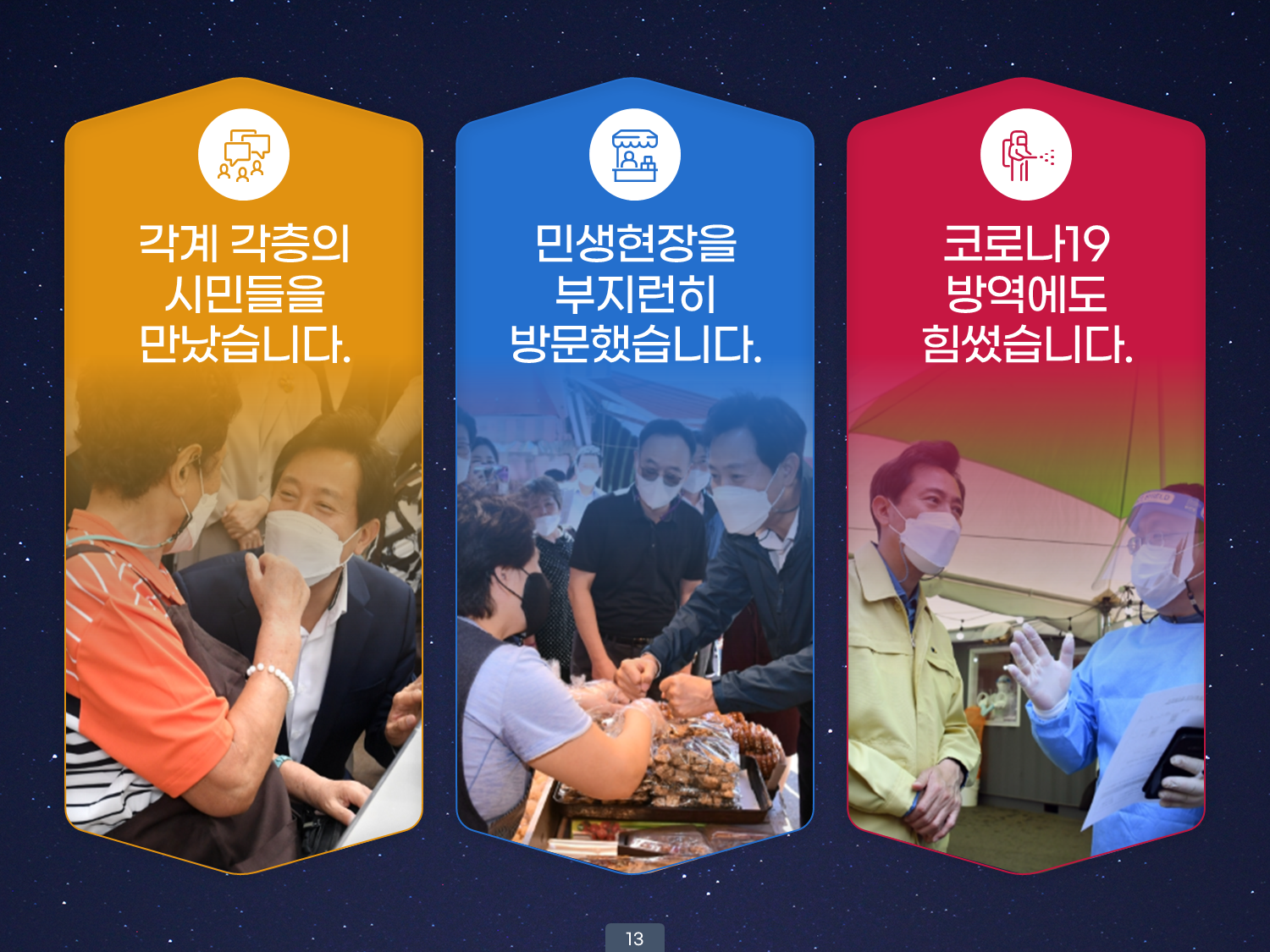 각계 각층의 시민들을 만났습니다.

민생현장을 부지런히 방문했습니다.

코로나19 방역에도 힘썼습니다.

13